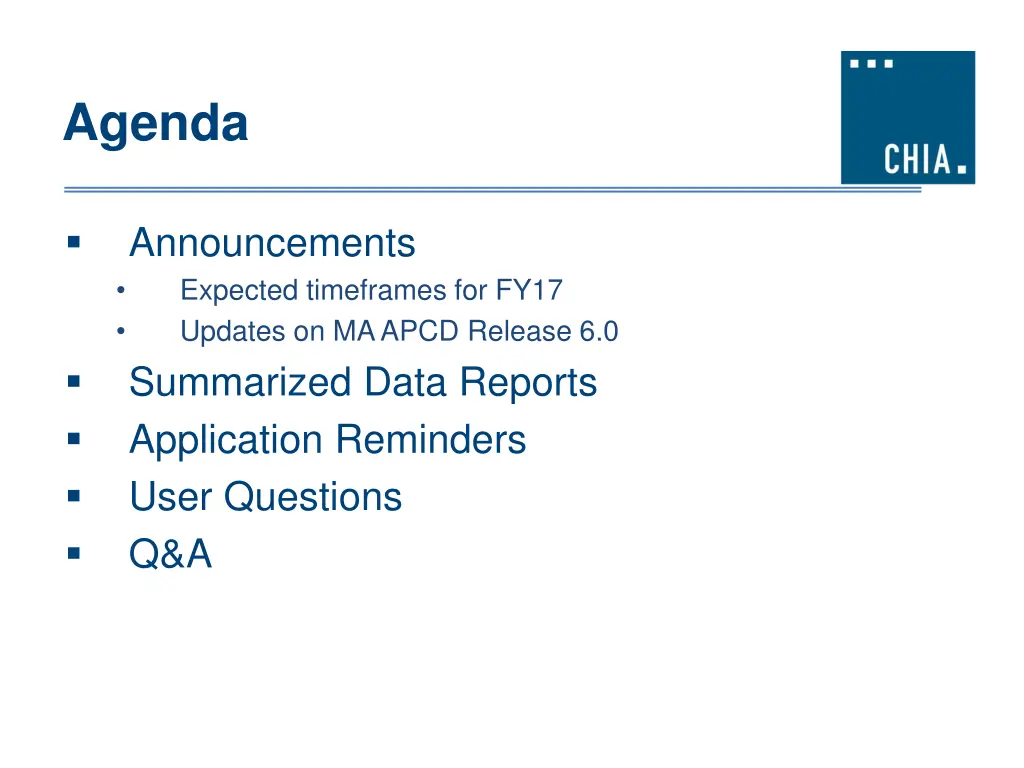 Agenda

CHIA.

- Announcements
  - Expected timeframes for FY17
  - Updates on MA APCD Release 6.0
- Summarized Data Reports
- Application Reminders
- User Questions
- Q&A